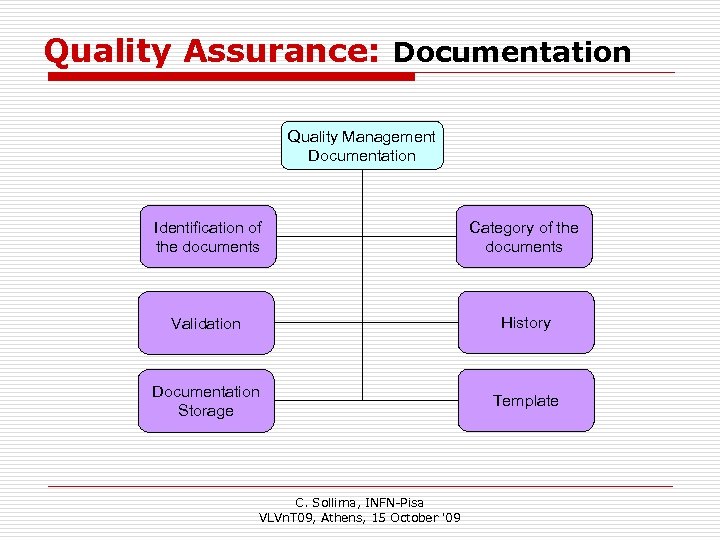 Quality Assurance: Documentation

Quality Management Documentation

Identification of the documents

Category of the documents

Validation

History

Documentation Storage

Template

C. Sollima, INFN-Pisa
VLVnT09, Athens, 15 October '09